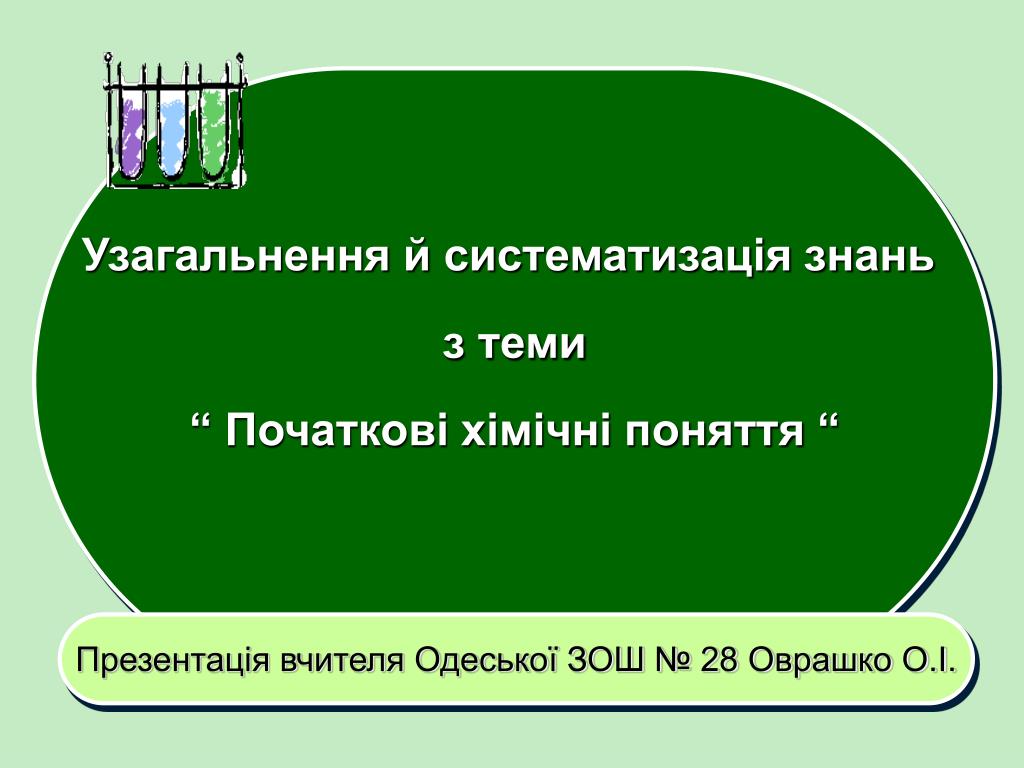 Узагальнення й систематизація знань

з теми

“ Початкові хімічні поняття “

Презентація вчителя Одеської ЗОШ № 28 Оврашко О.І.